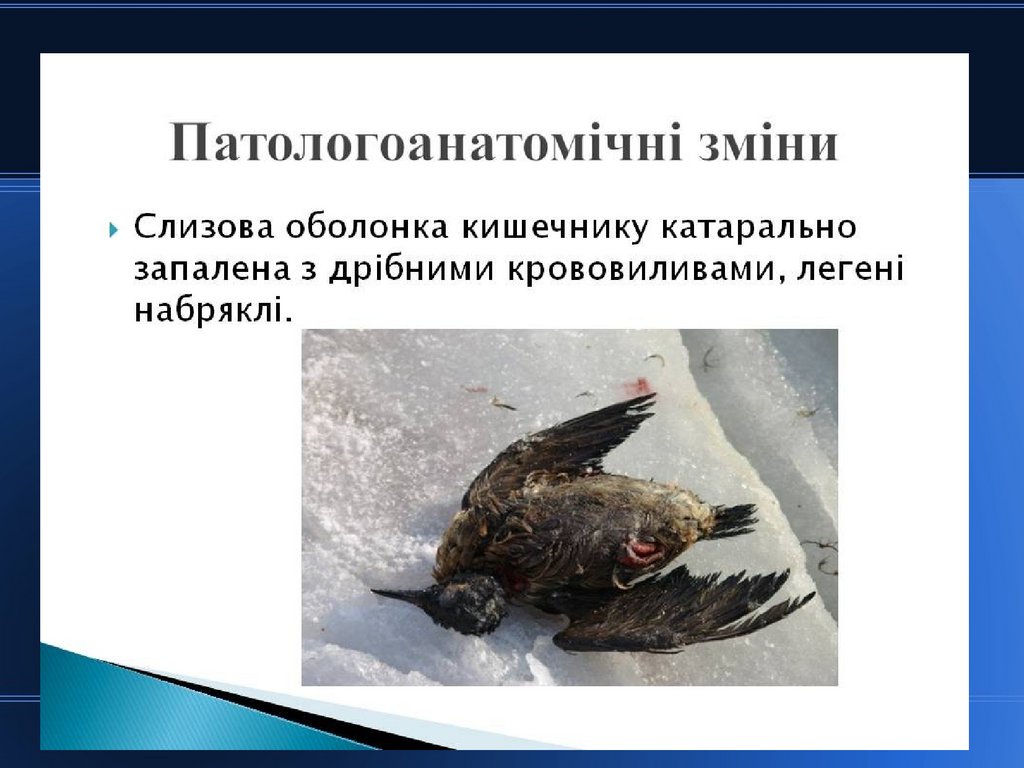 Патологоанатомічні зміни

Слизова оболонка кишечнику катарально запалена з дрібними крововиливами, легені набряклі.